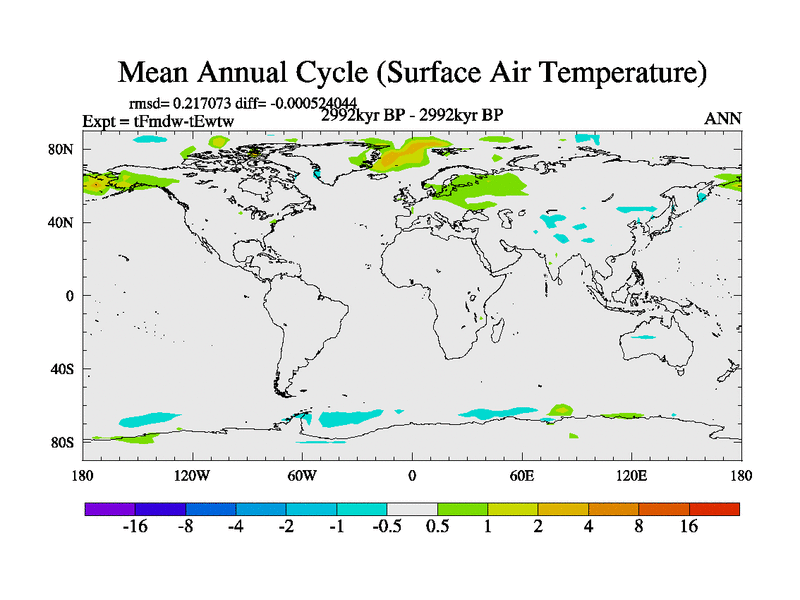 Mean Annual Cycle (Surface Air Temperature)

rmsd= 0.217073 diff= -0.000524044
Expt = tFmdw-tEwtw
2992kyr BP - 2992kyr BP
ANN

80N
40N
0
40S
80S

180
120W
60W
0
60E
120E
180

-16
-8
-4
-2
-1
-0.5
0.5
1
2
4
8
16